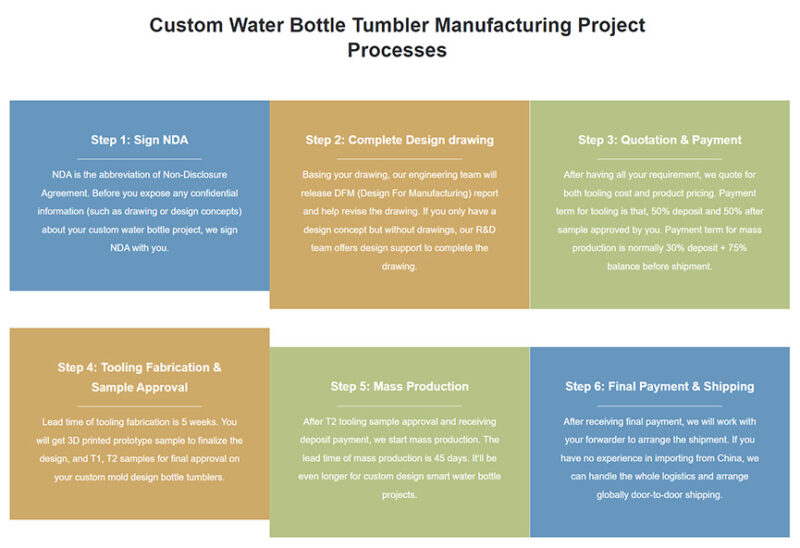 Custom Water Bottle Tumbler Manufacturing Project Processes

Step 1: Sign NDA

NDA is the abbreviation of Non-Disclosure Agreement. Before you expose any confidential information (such as drawing or design concepts) about your custom water bottle project, we sign NDA with you.

Step 2: Complete Design drawing

Basing your drawing, our engineering team will release DFM (Design For Manufacturing) report and help revise the drawing. If you only have a design concept but without drawings, our R&D team offers design support to complete the drawing.

Step 3: Quotation & Payment

After having all your requirement, we quote for both tooling cost and product pricing. Payment term for tooling is that, 50% deposit and 50% after sample approved by you. Payment term for mass production is normally 30% deposit + 75% balance before shipment.

Step 4: Tooling Fabrication & Sample Approval

Lead time of tooling fabrication is 5 weeks. You will get 3D printed prototype sample to finalize the design, and T1, T2 samples for final approval on your custom mold design bottle tumblers.

Step 5: Mass Production

After T2 tooling sample approval and receiving deposit payment, we start mass production. The lead time of mass production is 45 days. It'll be even longer for custom design smart water bottle projects.

Step 6: Final Payment & Shipping

After receiving final payment, we will work with your forwarder to arrange the shipment. If you have no experience in importing from China, we can handle the whole logistics and arrange globally door-to-door shipping.